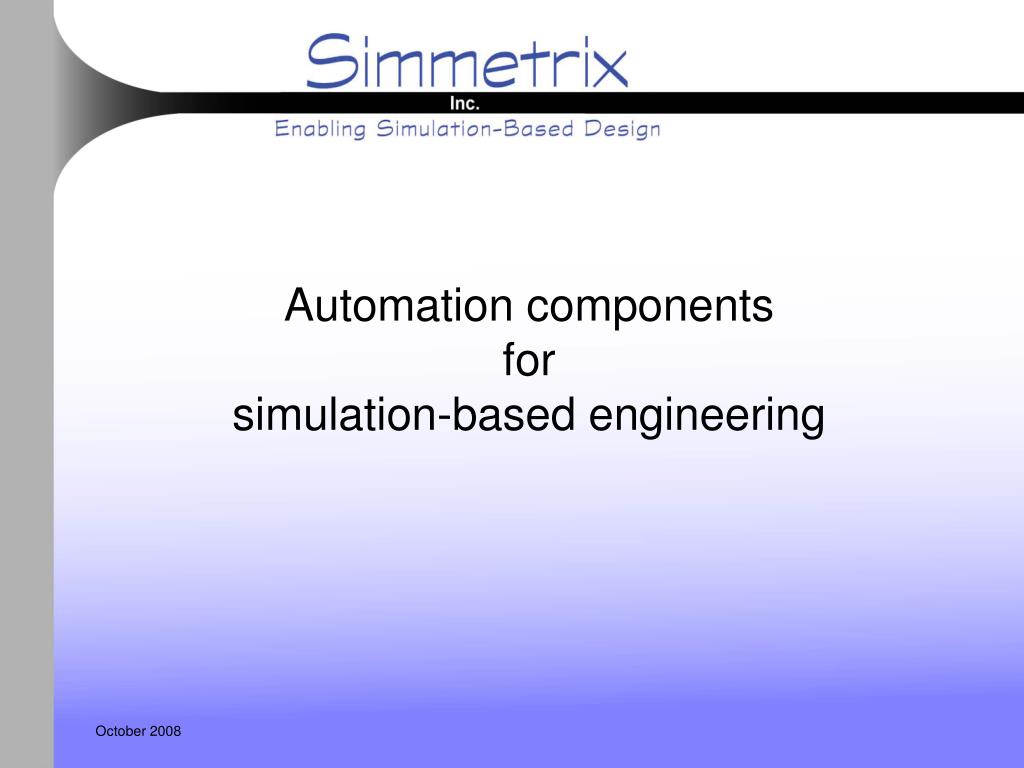 Simmetrix
Inc.
Enabling Simulation-Based Design

Automation components
for
simulation-based engineering

October 2008